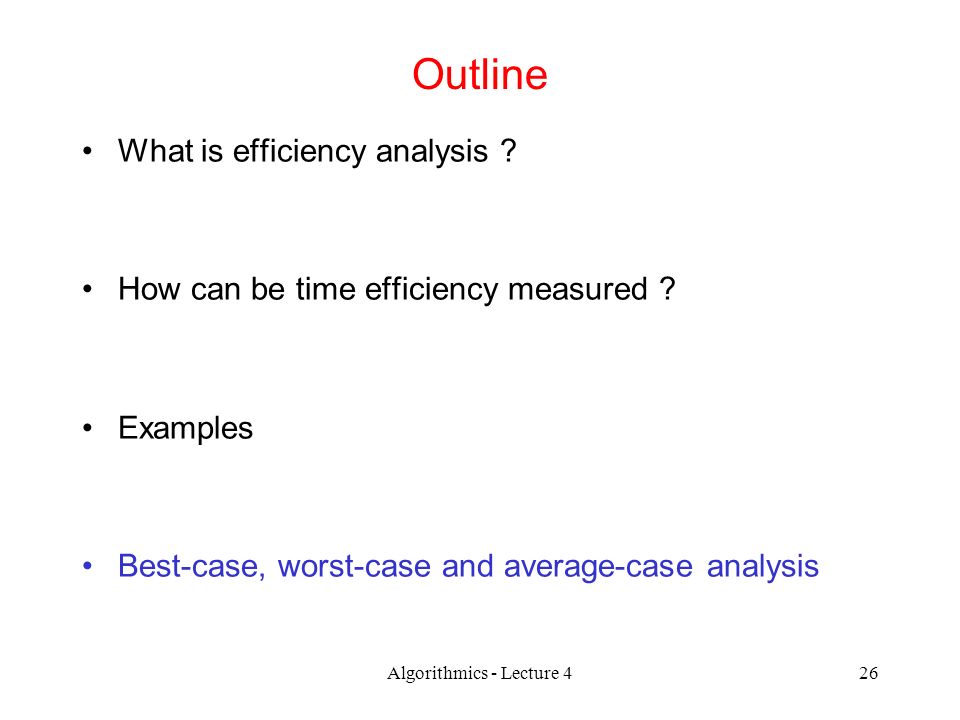 Outline

• What is efficiency analysis ?

• How can be time efficiency measured ?

• Examples

• Best-case, worst-case and average-case analysis

Algorithmics - Lecture 4

26